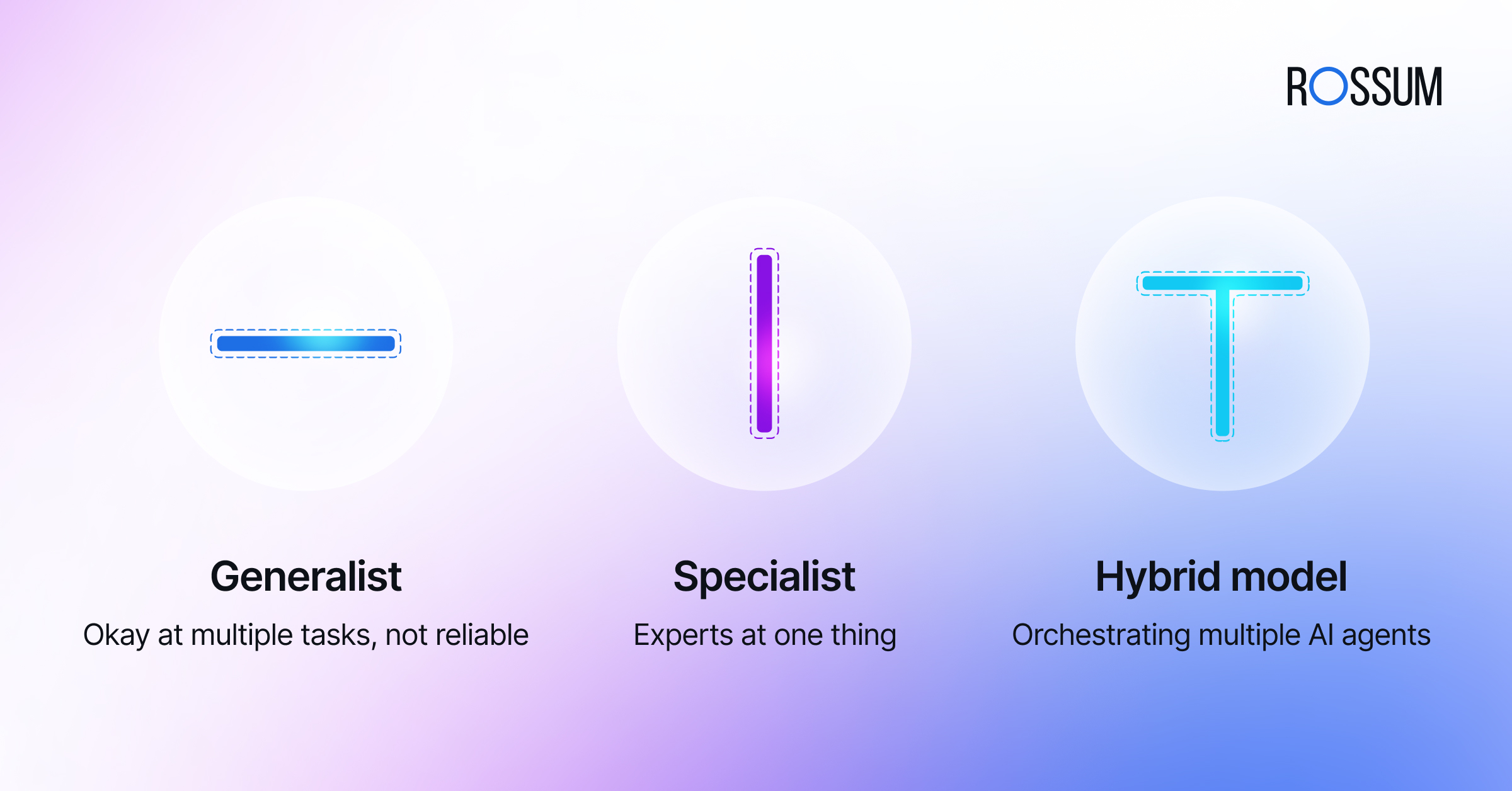 ROSSUM

Generalist
Okay at multiple tasks, not reliable

Specialist
Experts at one thing

Hybrid model
Orchestrating multiple AI agents